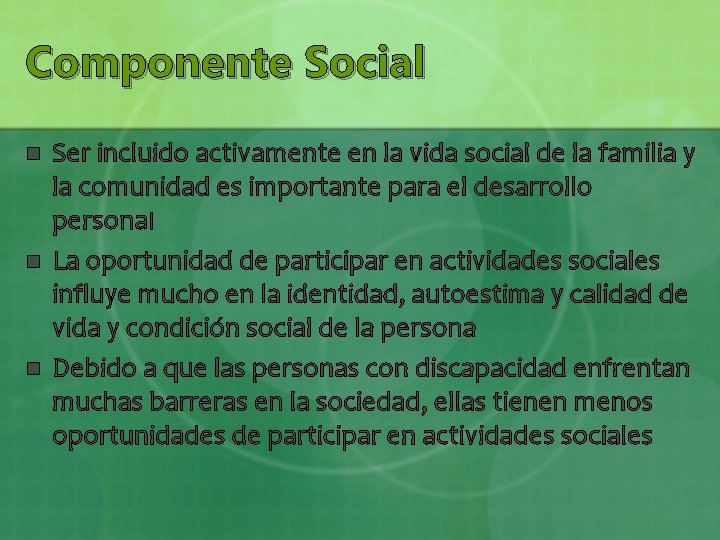 Componente Social

Ser incluido activamente en la vida social de la familia y la comunidad es importante para el desarrollo personal

La oportunidad de participar en actividades sociales influye mucho en la identidad, autoestima y calidad de vida y condición social de la persona

Debido a que las personas con discapacidad enfrentan muchas barreras en la sociedad, ellas tienen menos oportunidades de participar en actividades sociales